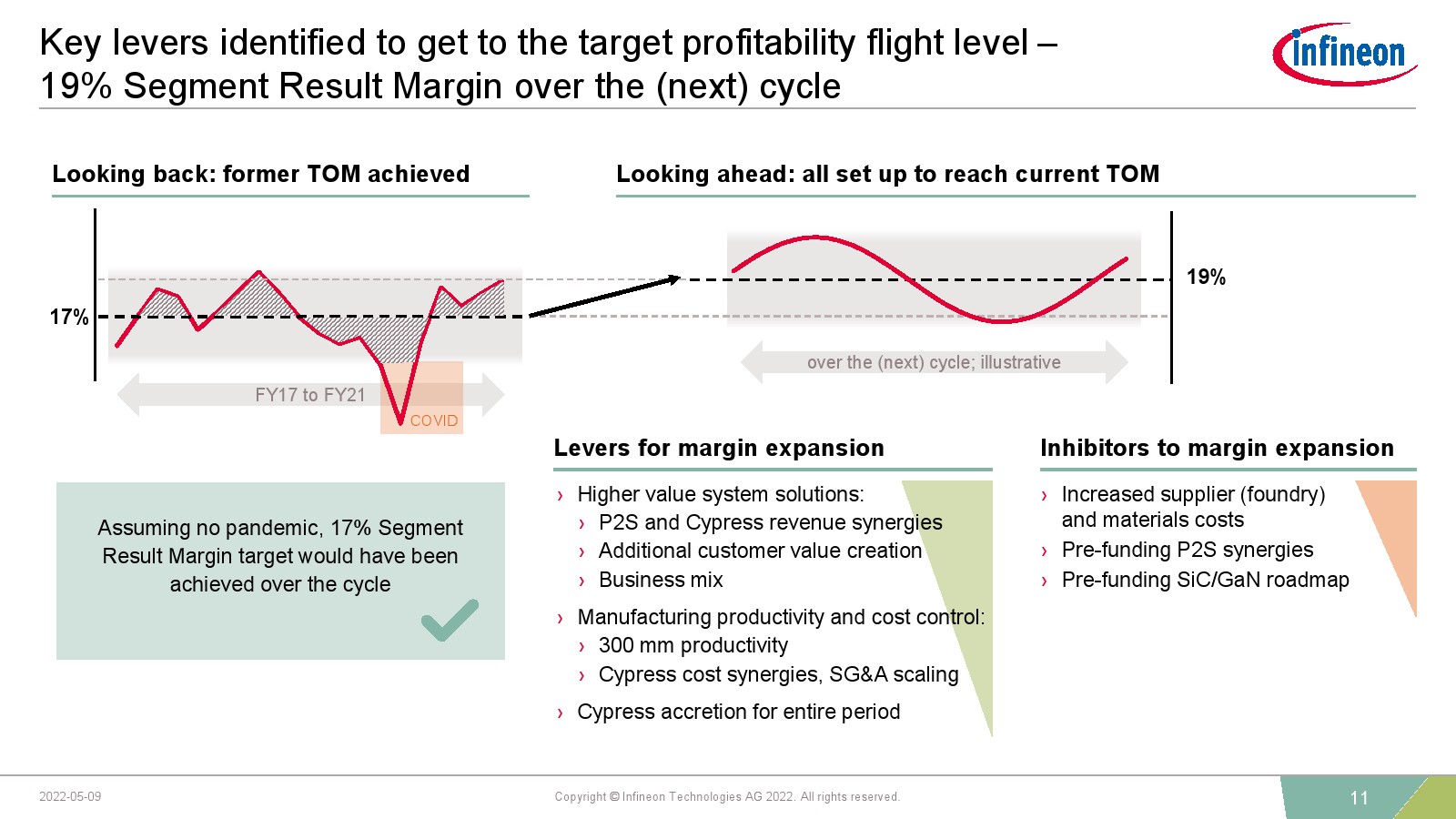 Key levers identified to get to the target profitability flight level – 19% Segment Result Margin over the (next) cycle

infineon

Looking back: former TOM achieved

17%

FY17 to FY21

COVID

Assuming no pandemic, 17% Segment Result Margin target would have been achieved over the cycle

Looking ahead: all set up to reach current TOM

19%

over the (next) cycle; illustrative

Levers for margin expansion

› Higher value system solutions:
› P2S and Cypress revenue synergies
› Additional customer value creation
› Business mix

› Manufacturing productivity and cost control:
› 300 mm productivity
› Cypress cost synergies, SG&A scaling

› Cypress accretion for entire period

Inhibitors to margin expansion

› Increased supplier (foundry) and materials costs
› Pre-funding P2S synergies
› Pre-funding SiC/GaN roadmap

2022-05-09

Copyright © Infineon Technologies AG 2022. All rights reserved.

11